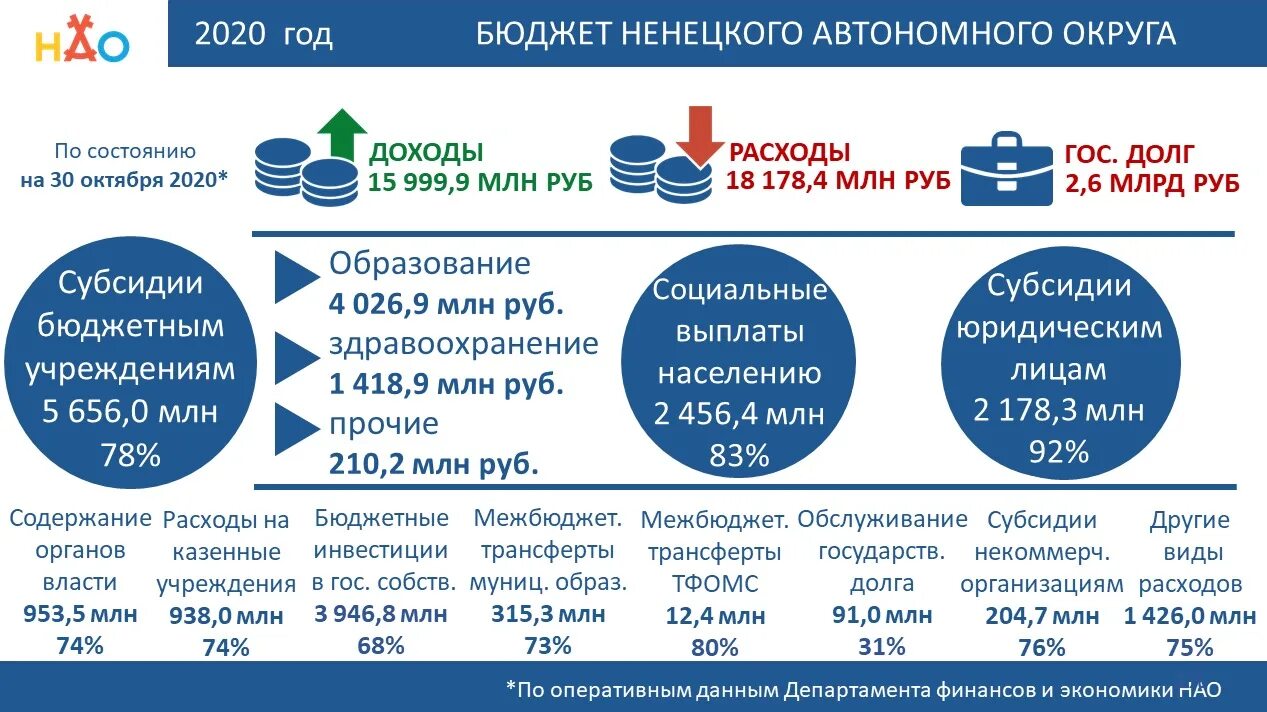 НАО

2020 год

БЮДЖЕТ НЕНЕЦКОГО АВТОНОМНОГО ОКРУГА

По состоянию на 30 октября 2020*

ДОХОДЫ
15 999,9 МЛН РУБ

РАСХОДЫ
18 178,4 МЛН РУБ

ГОС. ДОЛГ
2,6 МЛРД РУБ

Субсидии бюджетным учреждениям
5 656,0 млн
78%

Образование
4 026,9 млн руб.
здравоохранение
1 418,9 млн руб.
прочие
210,2 млн руб.

Социальные выплаты населению
2 456,4 млн
83%

Субсидии юридическим лицам
2 178,3 млн
92%

Содержание органов власти
953,5 млн
74%

Расходы на казенные учреждения
938,0 млн
74%

Бюджетные инвестиции в гос. собств.
3 946,8 млн
68%

Межбюджет. трансферты муниц. образ.
315,3 млн
73%

Межбюджет. трансферты ТФОМС
12,4 млн
80%

Обслуживание государств. долга
91,0 млн
31%

Субсидии некоммерч. организациям
204,7 млн
76%

Другие виды расходов
1 426,0 млн
75%

*По оперативным данным Департамента финансов и экономики НАО